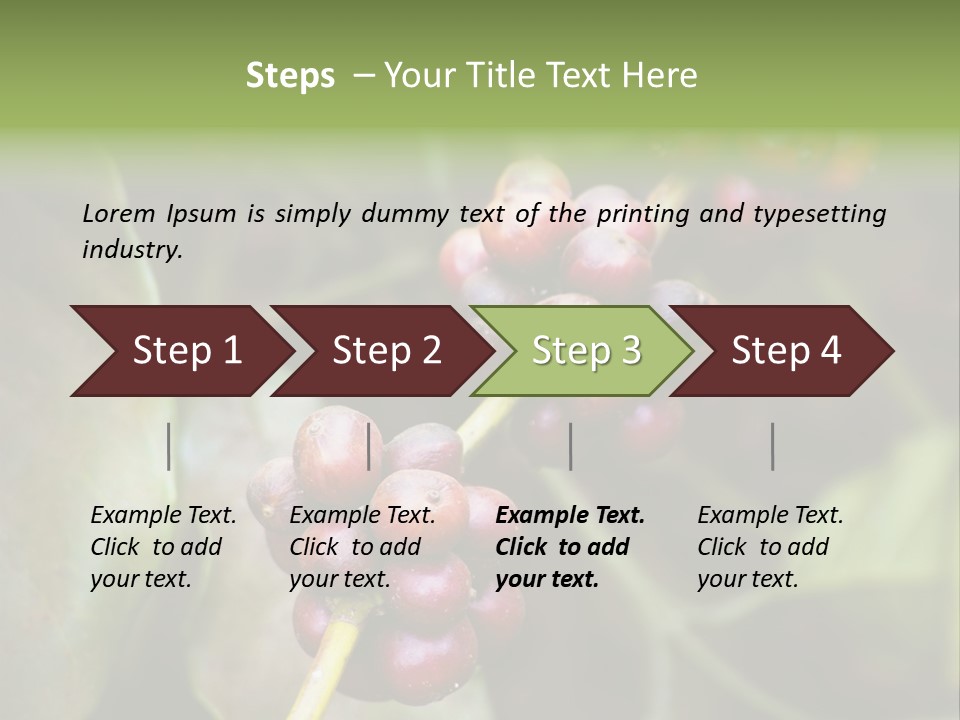 Steps – Your Title Text Here

Lorem Ipsum is simply dummy text of the printing and typesetting industry.

Step 1

Step 2

Step 3

Step 4

Example Text. Click to add your text.

Example Text. Click to add your text.

Example Text. Click to add your text.

Example Text. Click to add your text.